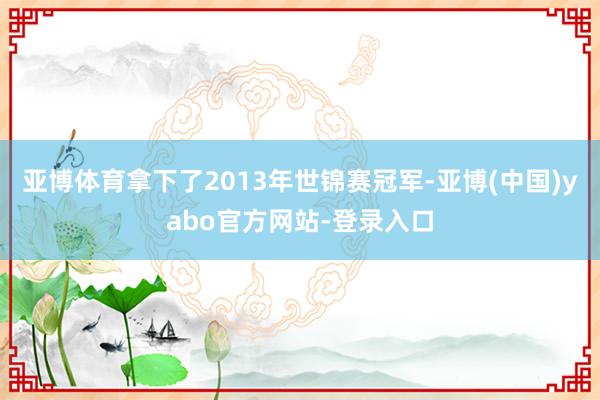 亚博体育拿下了2013年世锦赛冠军-亚博(中国)yabo官方网站-登录入口